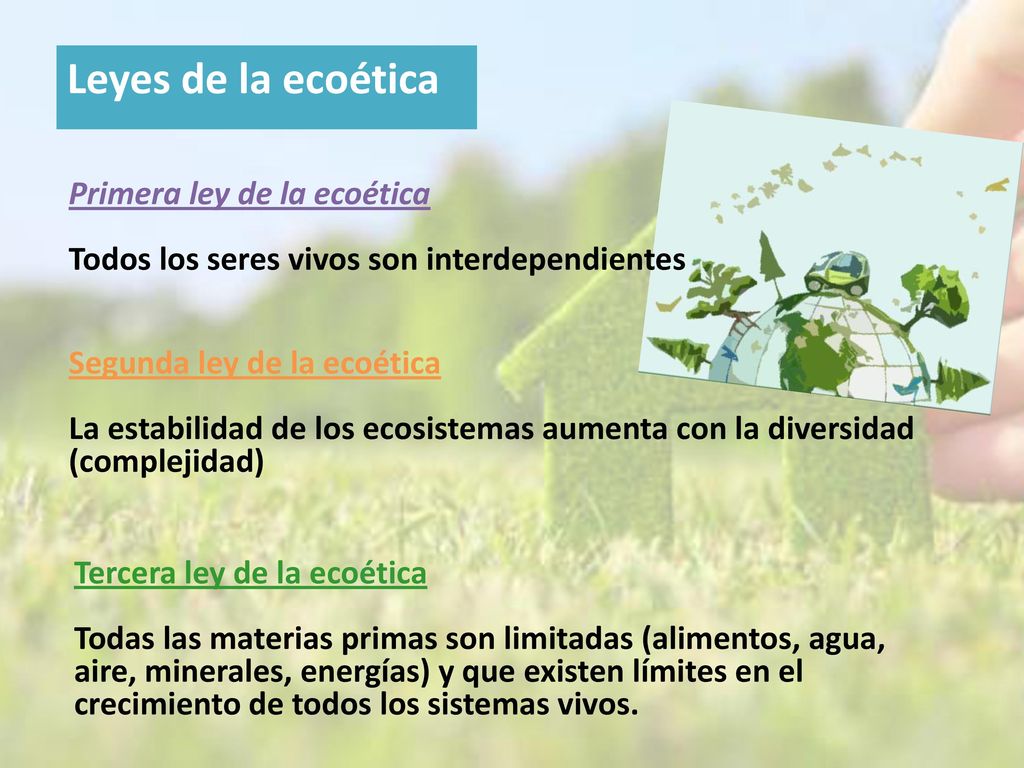 Leyes de la ecoética

Primera ley de la ecoética

Todos los seres vivos son interdependientes

Segunda ley de la ecoética

La estabilidad de los ecosistemas aumenta con la diversidad (complejidad)

Tercera ley de la ecoética

Todas las materias primas son limitadas (alimentos, agua, aire, minerales, energías) y que existen límites en el crecimiento de todos los sistemas vivos.